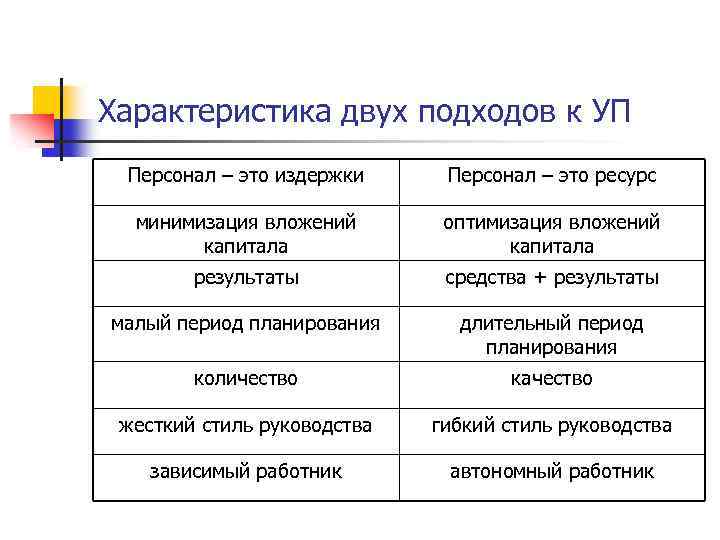 Характеристика двух подходов к УП

| Персонал – это издержки | Персонал – это ресурс |
|---|---|
| минимизация вложений капитала | оптимизация вложений капитала |
| результаты | средства + результаты |
| малый период планирования | длительный период планирования |
| количество | качество |
| жесткий стиль руководства | гибкий стиль руководства |
| зависимый работник | автономный работник |